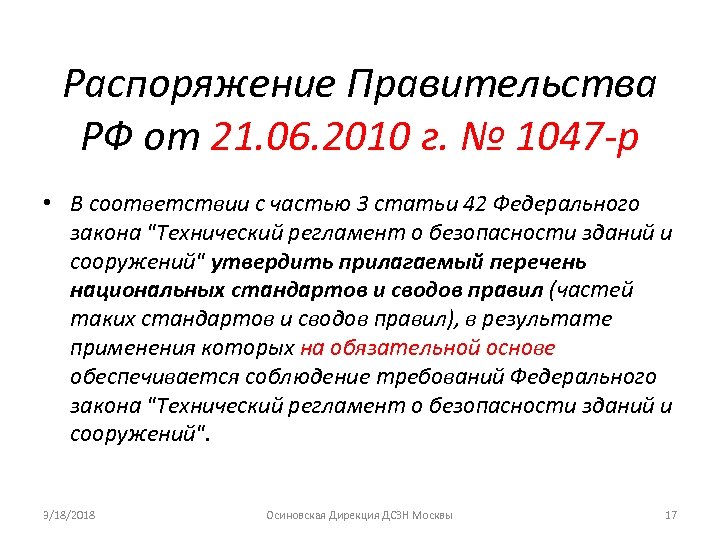 Распоряжение Правительства РФ от 21.06.2010 г. № 1047-р

• В соответствии с частью 3 статьи 42 Федерального закона "Технический регламент о безопасности зданий и сооружений" утвердить прилагаемый перечень национальных стандартов и сводов правил (частей таких стандартов и сводов правил), в результате применения которых на обязательной основе обеспечивается соблюдение требований Федерального закона "Технический регламент о безопасности зданий и сооружений".

3/18/2018 Осиновская Дирекция ДСЗН Москвы 17